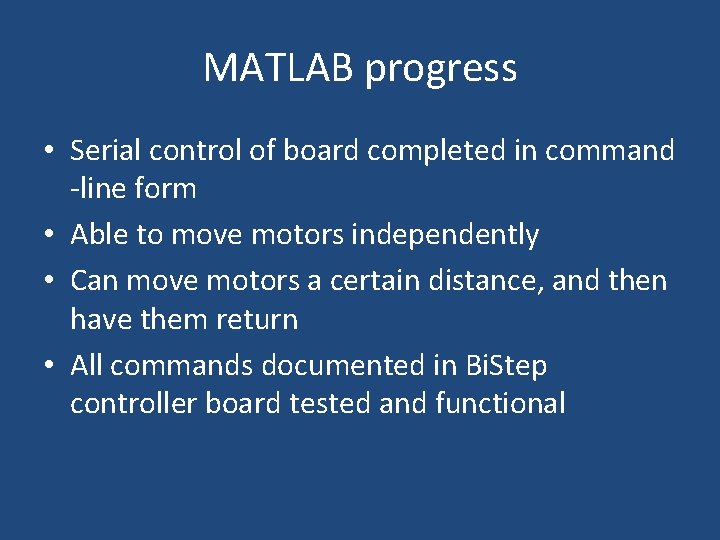 MATLAB progress

• Serial control of board completed in command -line form
• Able to move motors independently
• Can move motors a certain distance, and then have them return
• All commands documented in BiStep controller board tested and functional